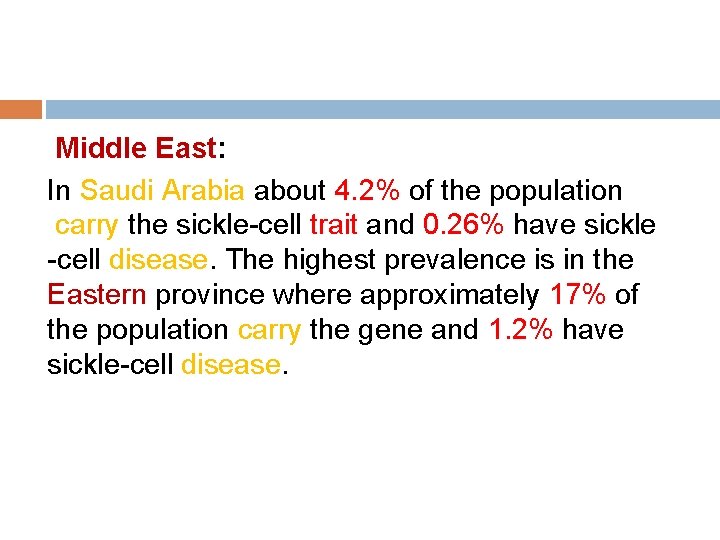 Middle East:

In Saudi Arabia about 4.2% of the population carry the sickle-cell trait and 0.26% have sickle -cell disease. The highest prevalence is in the Eastern province where approximately 17% of the population carry the gene and 1.2% have sickle-cell disease.